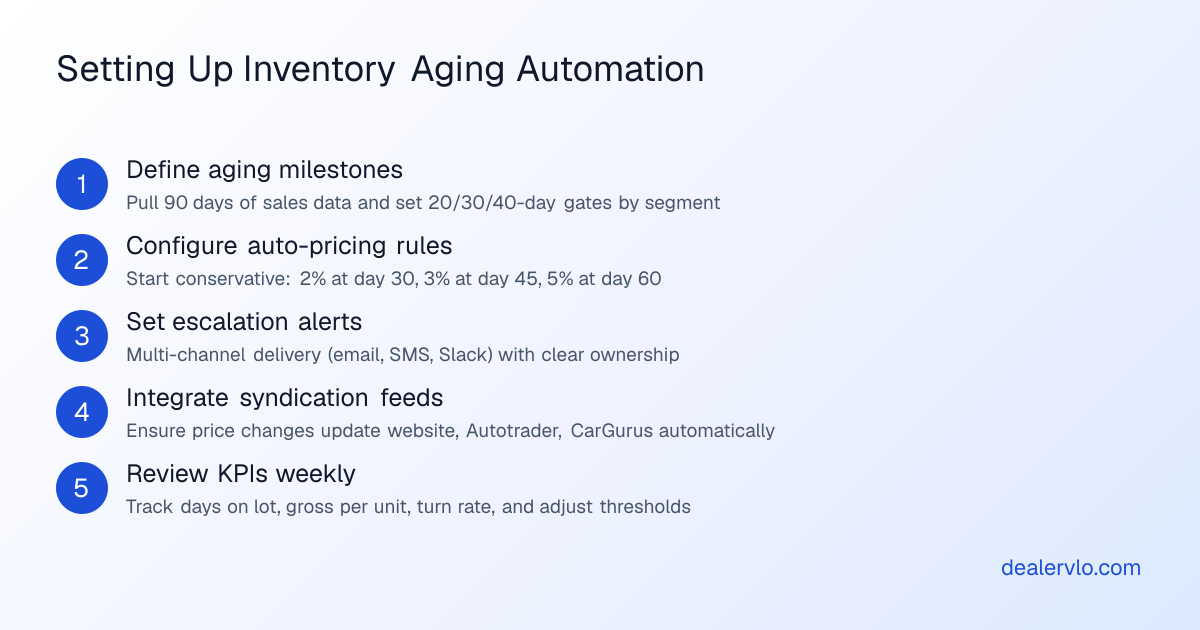 Setting Up Inventory Aging Automation

1
Define aging milestones
Pull 90 days of sales data and set 20/30/40-day gates by segment

2
Configure auto-pricing rules
Start conservative: 2% at day 30, 3% at day 45, 5% at day 60

3
Set escalation alerts
Multi-channel delivery (email, SMS, Slack) with clear ownership

4
Integrate syndication feeds
Ensure price changes update website, Autotrader, CarGurus automatically

5
Review KPIs weekly
Track days on lot, gross per unit, turn rate, and adjust thresholds

dealervlo.com